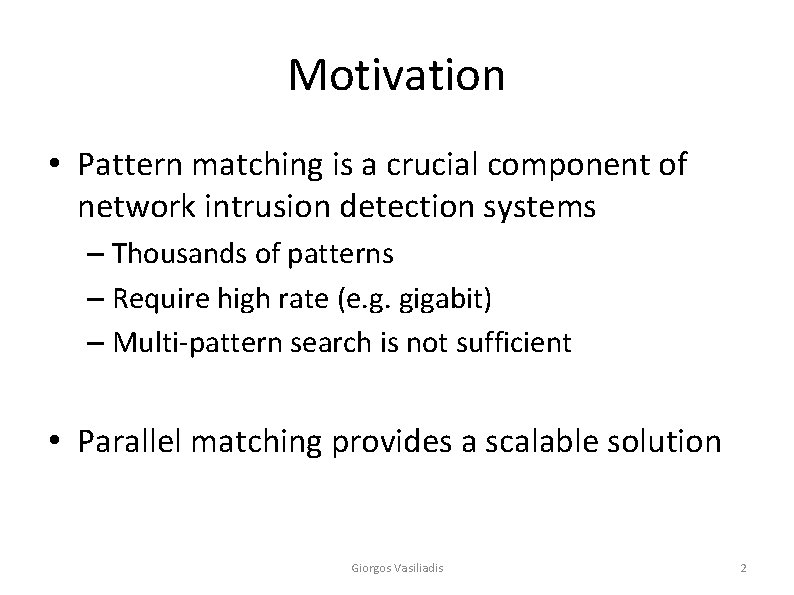 Motivation

• Pattern matching is a crucial component of network intrusion detection systems
– Thousands of patterns
– Require high rate (e.g. gigabit)
– Multi-pattern search is not sufficient

• Parallel matching provides a scalable solution

Giorgos Vasiliadis

2